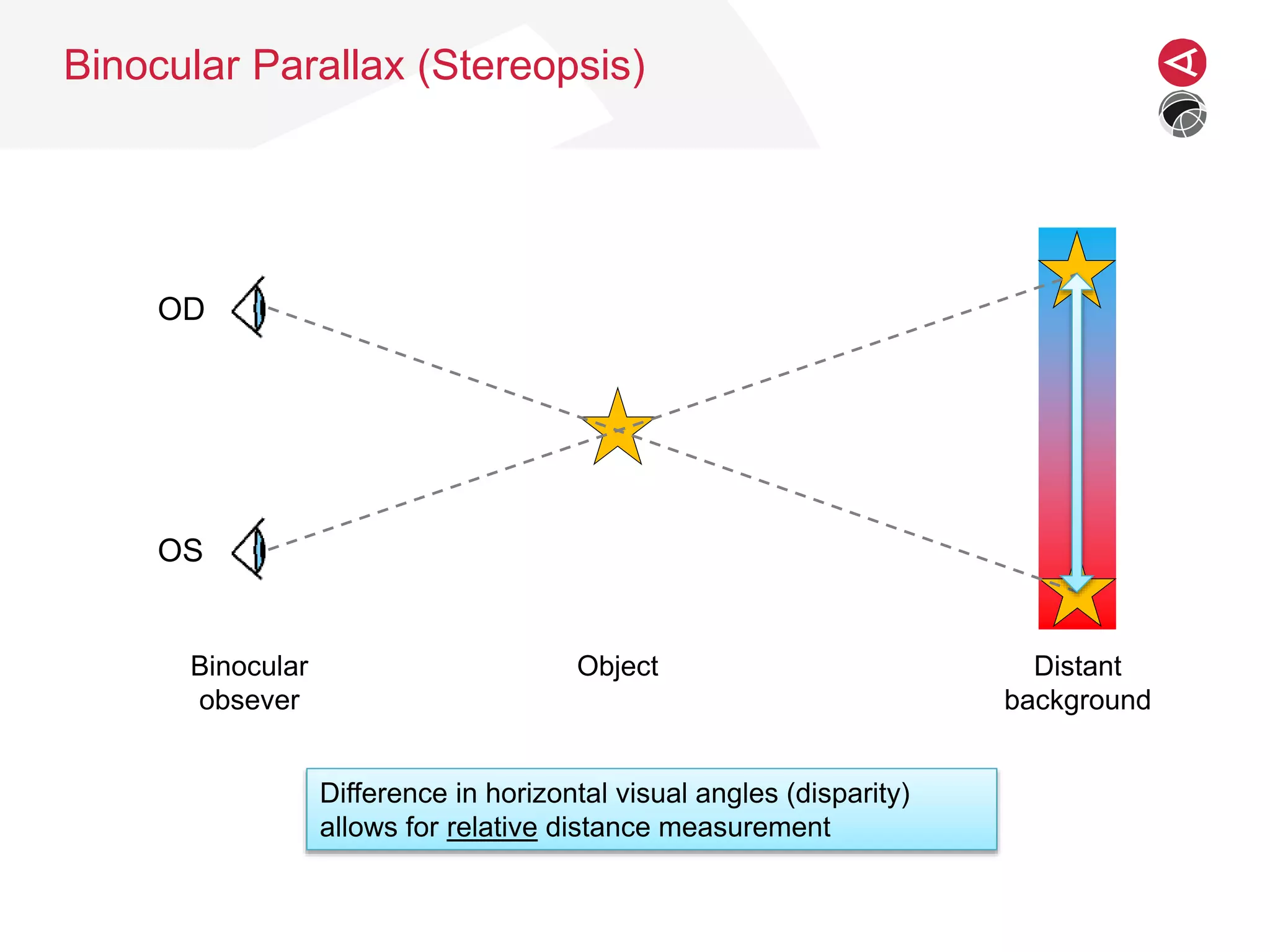 Binocular Parallax (Stereopsis)

OD

OS

Binocular obsever

Object

Distant background

Difference in horizontal visual angles (disparity) allows for relative distance measurement